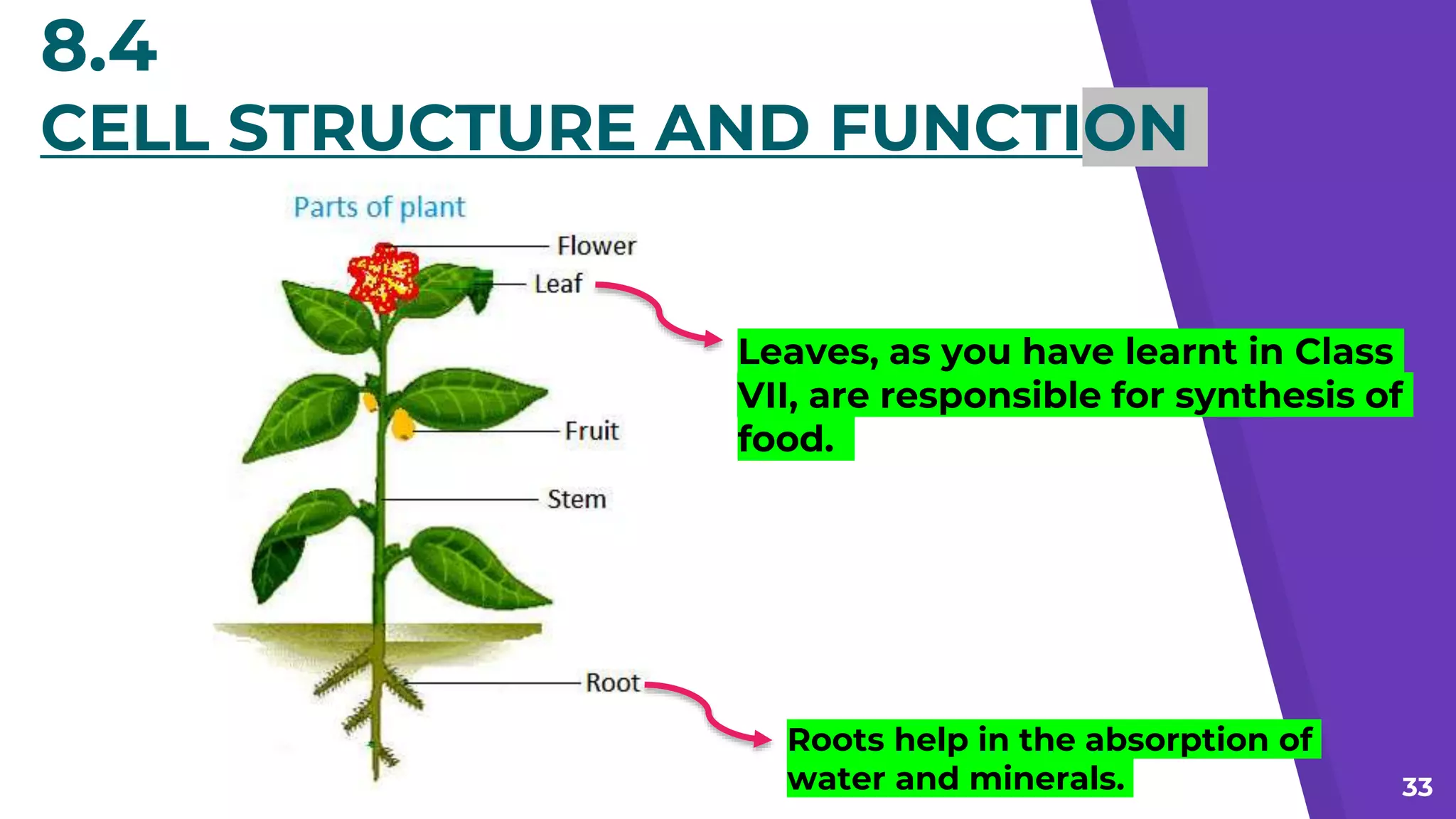 8.4

CELL STRUCTURE AND FUNCTION

Parts of plant

Flower

Leaf

Fruit

Stem

Root

Leaves, as you have learnt in Class VII, are responsible for synthesis of food.

Roots help in the absorption of water and minerals.

33